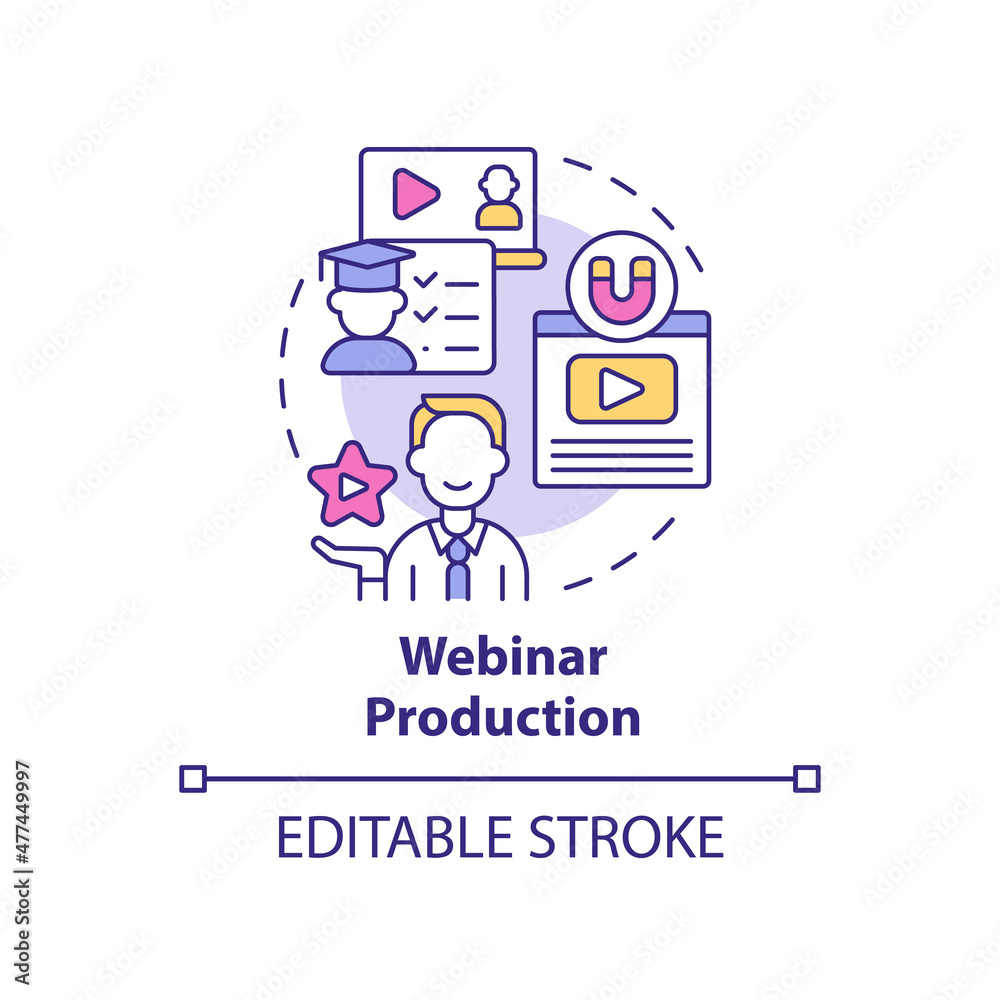 Webinar Production

EDITABLE STROKE

Adobe Stock | #477449997